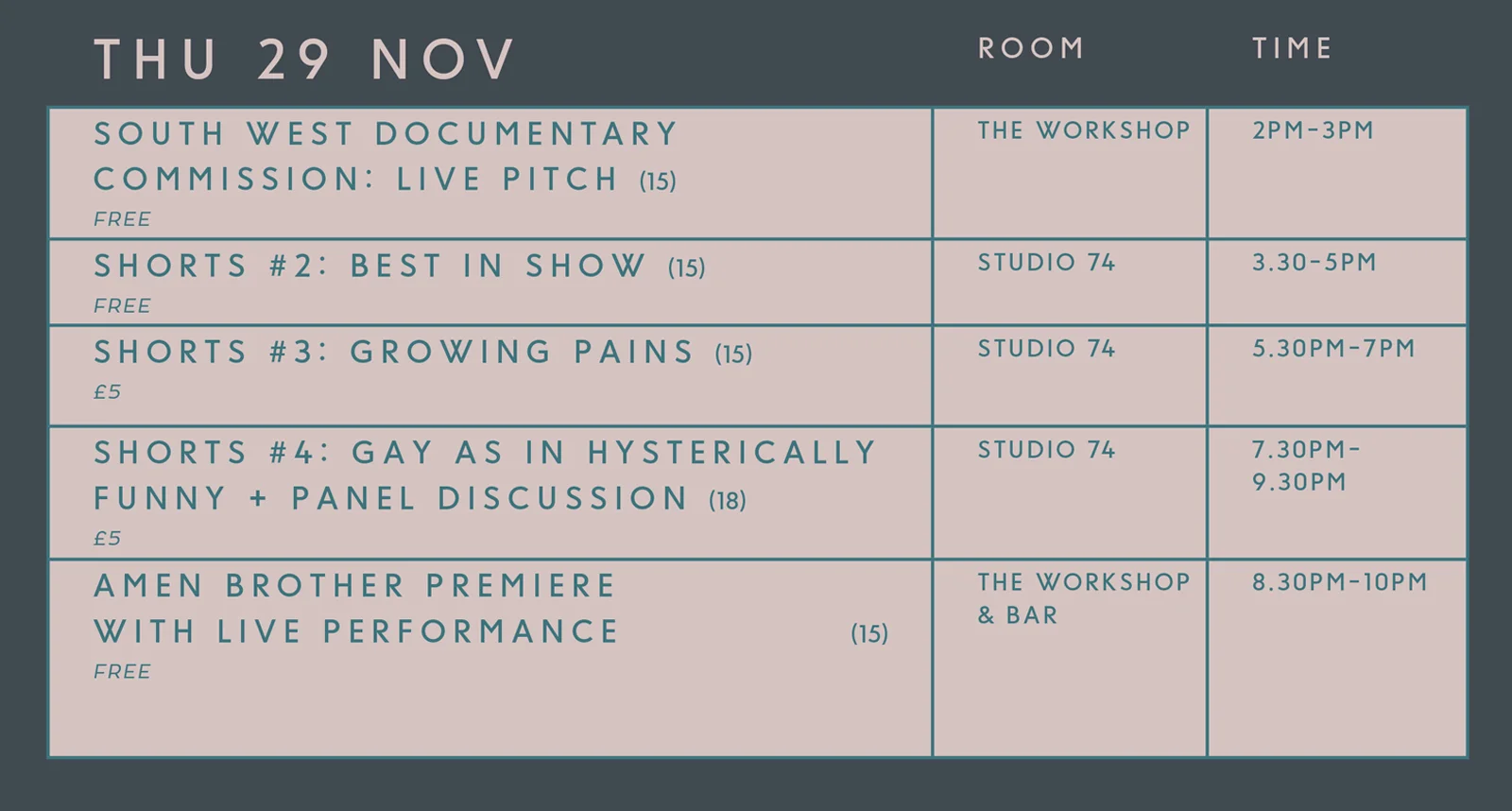 | THU 29 NOV | ROOM | TIME |
|---|---|---|
| SOUTH WEST DOCUMENTARY COMMISSION: LIVE PITCH (15) FREE | THE WORKSHOP | 2PM-3PM |
| SHORTS #2: BEST IN SHOW (15) FREE | STUDIO 74 | 3.30-5PM |
| SHORTS #3: GROWING PAINS (15) £5 | STUDIO 74 | 5.30PM-7PM |
| SHORTS #4: GAY AS IN HYSTERICALLY FUNNY + PANEL DISCUSSION (18) £5 | STUDIO 74 | 7.30PM-9.30PM |
| AMEN BROTHER PREMIERE WITH LIVE PERFORMANCE (15) FREE | THE WORKSHOP & BAR | 8.30PM-10PM |